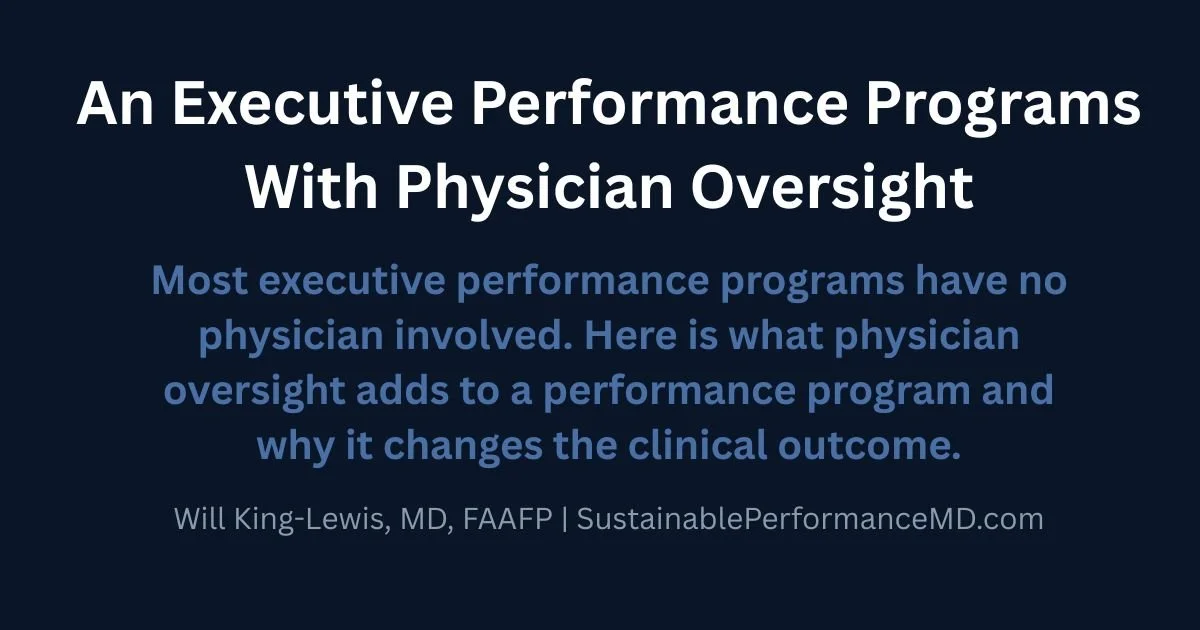 An Executive Performance Programs With Physician Oversight

Most executive performance programs have no physician involved. Here is what physician oversight adds to a performance program and why it changes the clinical outcome.

Will King-Lewis, MD, FAAFP | SustainablePerformanceMD.com